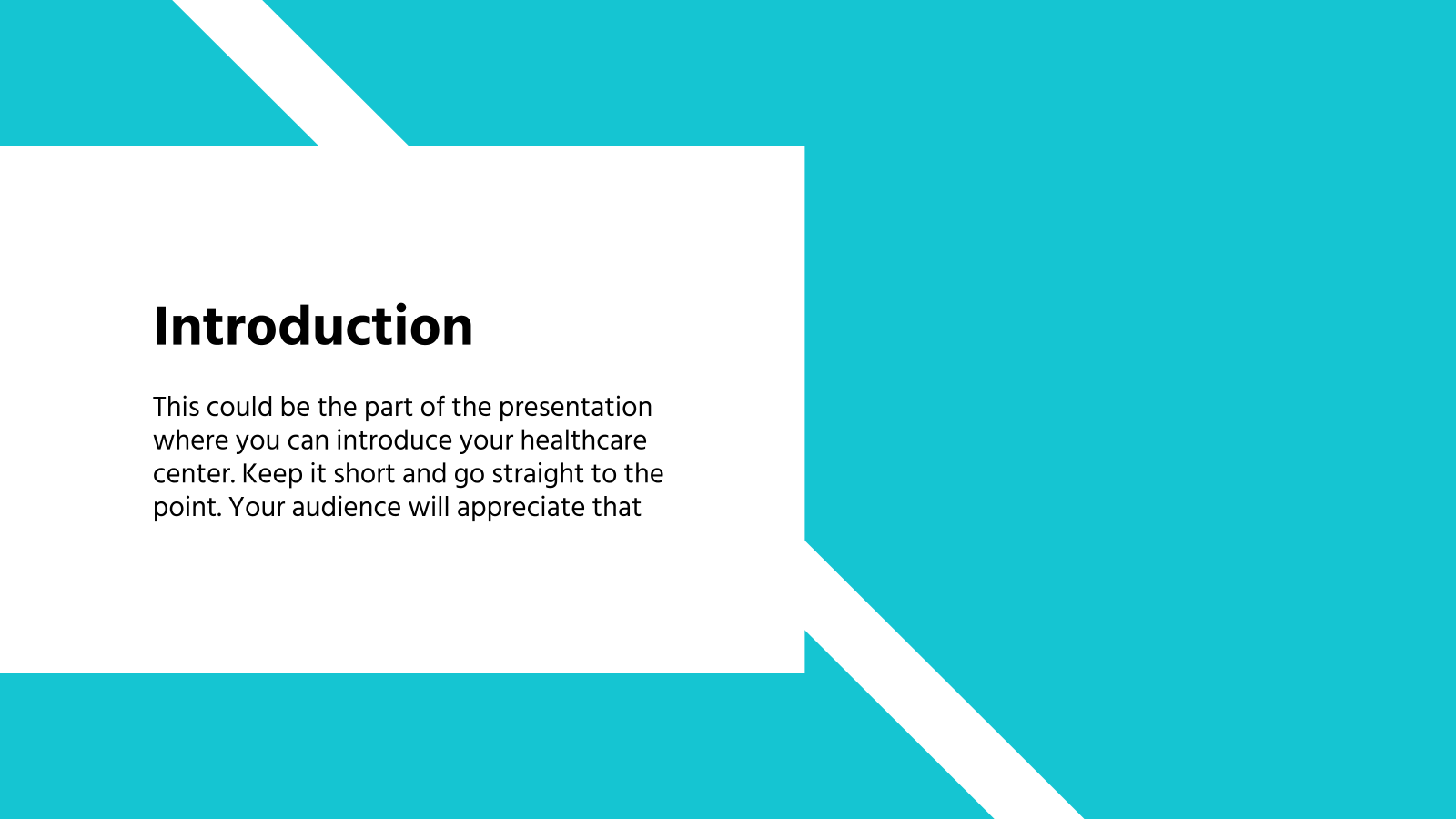 Introduction

This could be the part of the presentation where you can introduce your healthcare center. Keep it short and go straight to the point. Your audience will appreciate that